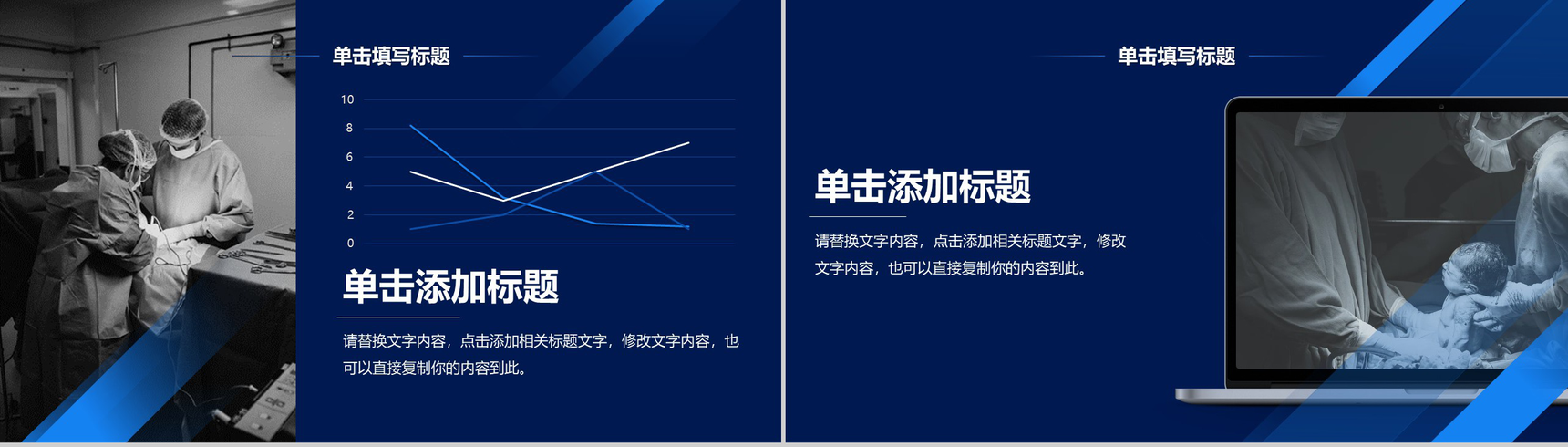 单击填写标题

10
8
6
4
2
0

单击添加标题

请替换文字内容，点击添加相关标题文字，修改文字内容，也可以直接复制你的内容到此。

单击填写标题

单击添加标题

请替换文字内容，点击添加相关标题文字，修改文字内容，也可以直接复制你的内容到此。